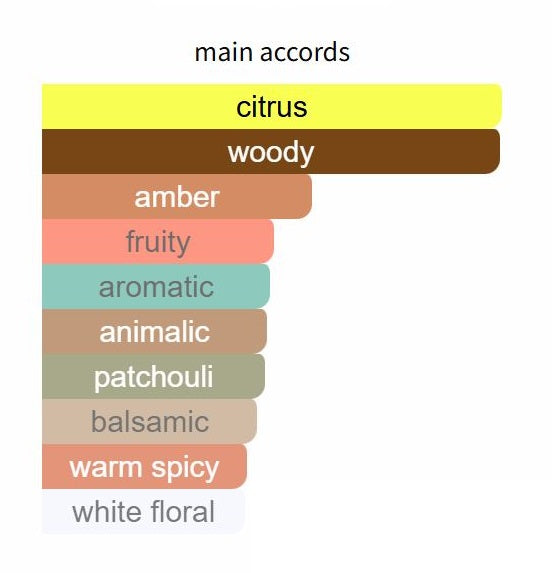 main accords

citrus
woody
amber
fruity
aromatic
animalic
patchouli
balsamic
warm spicy
white floral